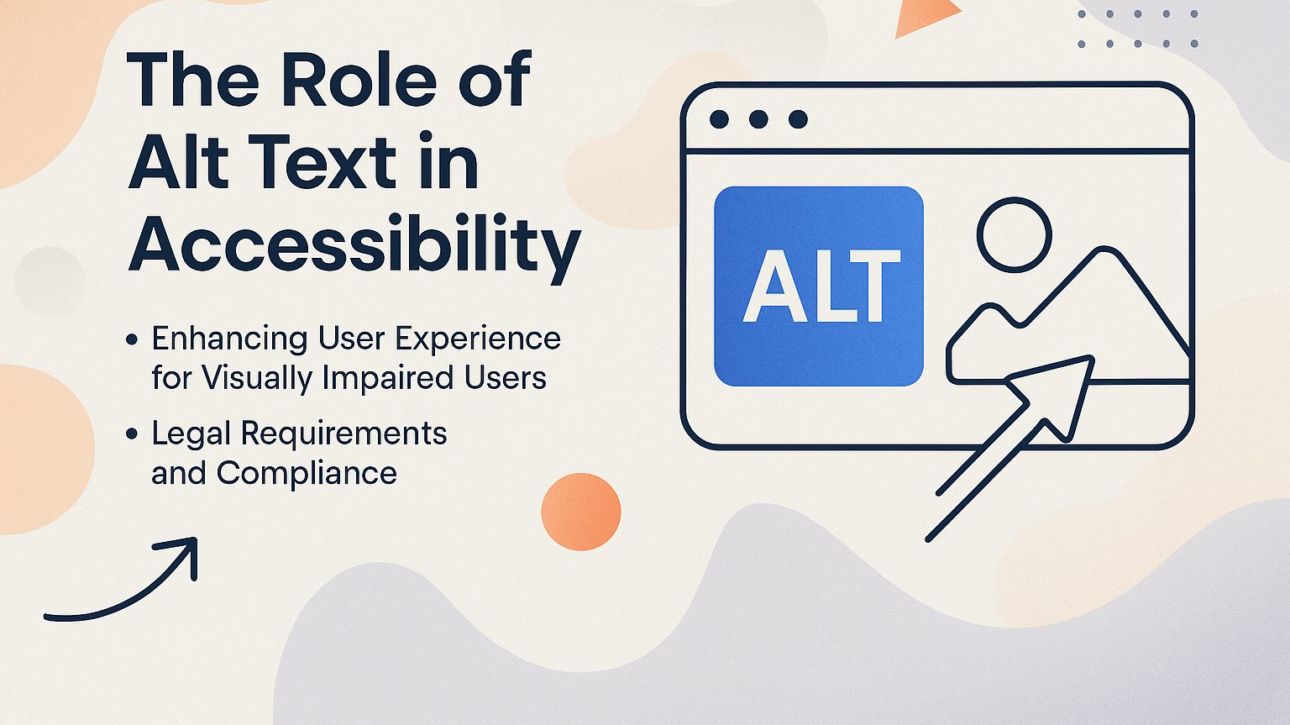 The Role of Alt Text in Accessibility

• Enhancing User Experience for Visually Impaired Users

• Legal Requirements and Compliance

ALT